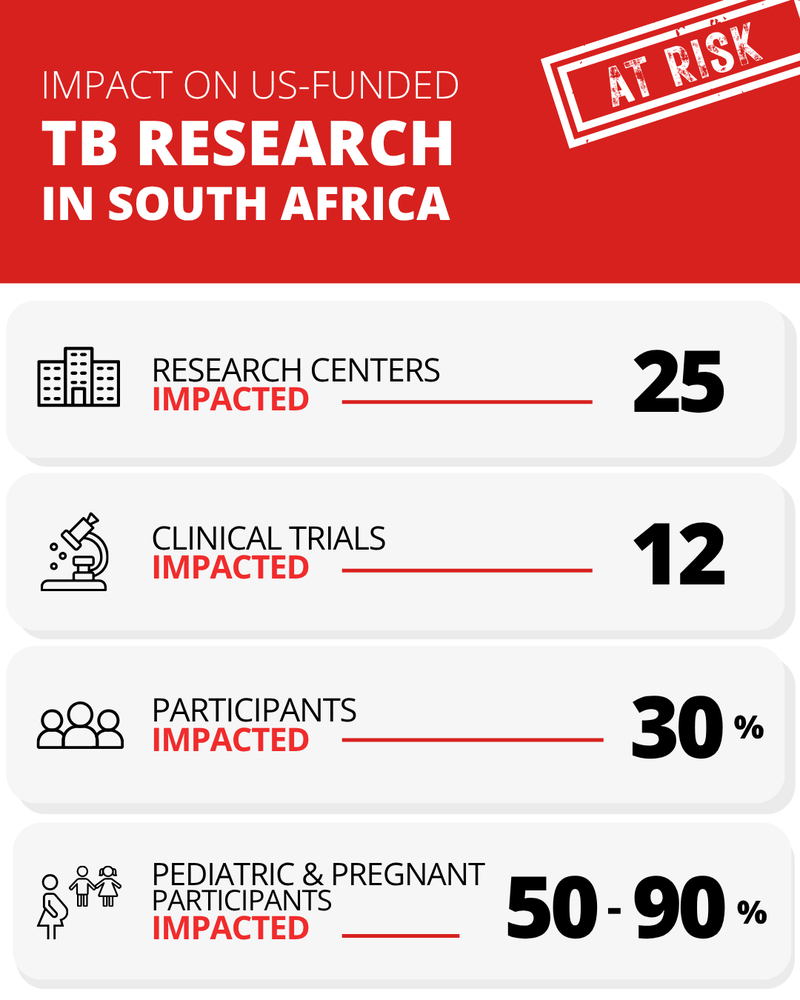 IMPACT ON US-FUNDED
TB RESEARCH
IN SOUTH AFRICA

AT RISK

RESEARCH CENTERS
IMPACTED
25

CLINICAL TRIALS
IMPACTED
12

PARTICIPANTS
IMPACTED
30 %

PEDIATRIC & PREGNANT PARTICIPANTS
IMPACTED
50 - 90 %